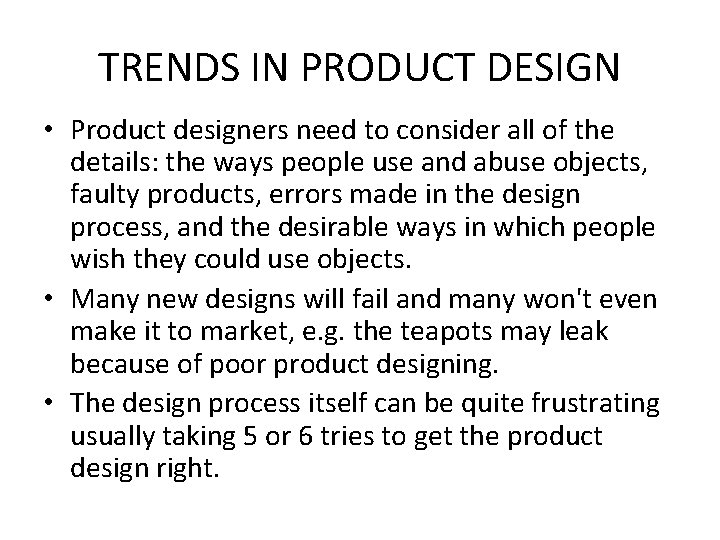 TRENDS IN PRODUCT DESIGN

• Product designers need to consider all of the details: the ways people use and abuse objects, faulty products, errors made in the design process, and the desirable ways in which people wish they could use objects.

• Many new designs will fail and many won't even make it to market, e.g. the teapots may leak because of poor product designing.

• The design process itself can be quite frustrating usually taking 5 or 6 tries to get the product design right.